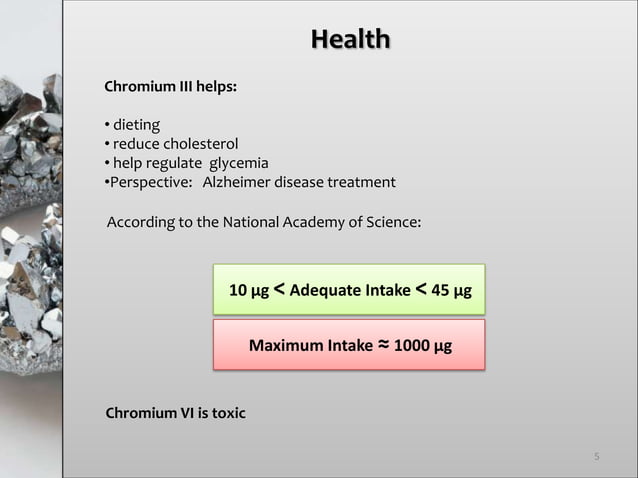 Health

Chromium III helps:

• dieting
• reduce cholesterol
• help regulate glycemia
•Perspective: Alzheimer disease treatment

According to the National Academy of Science:

10 µg < Adequate Intake < 45 µg

Maximum Intake ≈ 1000 µg

Chromium VI is toxic

5